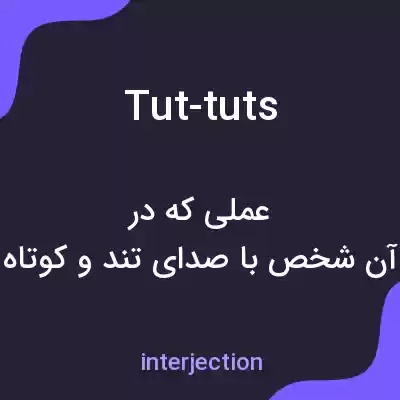 Tut-tuts

عملی که در
آن شخص با صدای تند و کوتاه

interjection